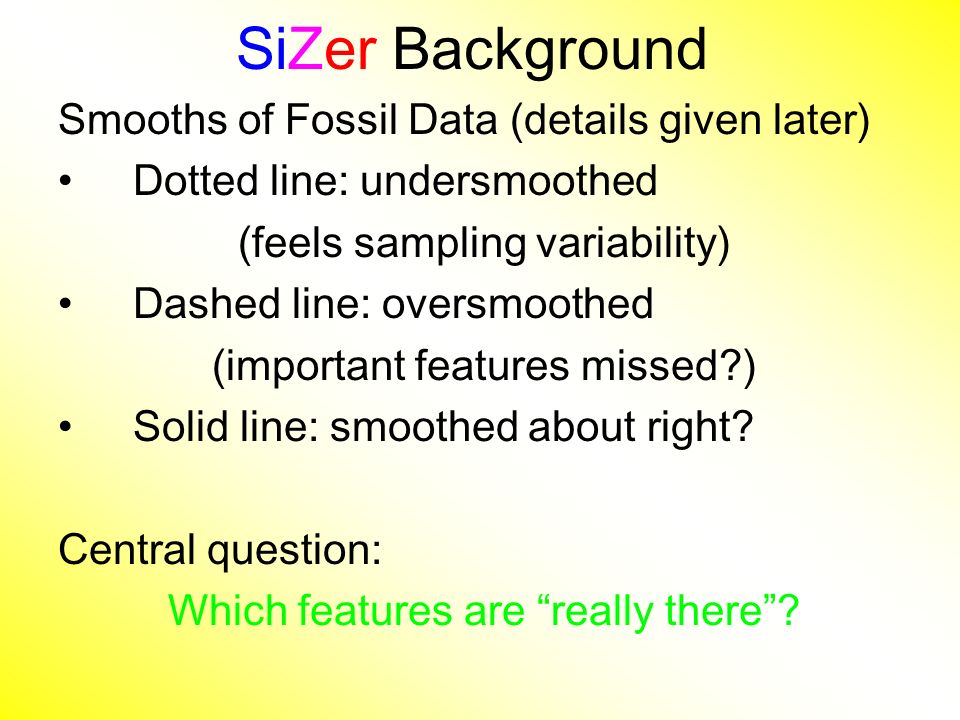 SiZer Background

Smooths of Fossil Data (details given later)

• Dotted line: undersmoothed
(feels sampling variability)

• Dashed line: oversmoothed
(important features missed?)

• Solid line: smoothed about right?

Central question:
Which features are “really there”?